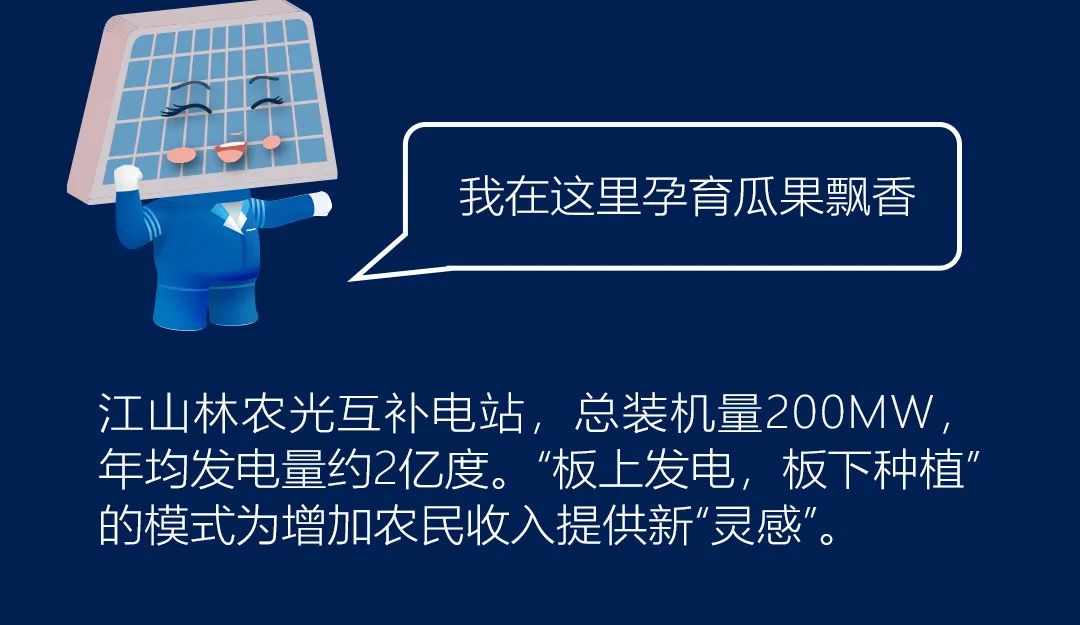 我在这里孕育瓜果飘香

江山林农光互补电站，总装机量200MW，年均发电量约2亿度。“板上发电，板下种植”的模式为增加农民收入提供新“灵感”。